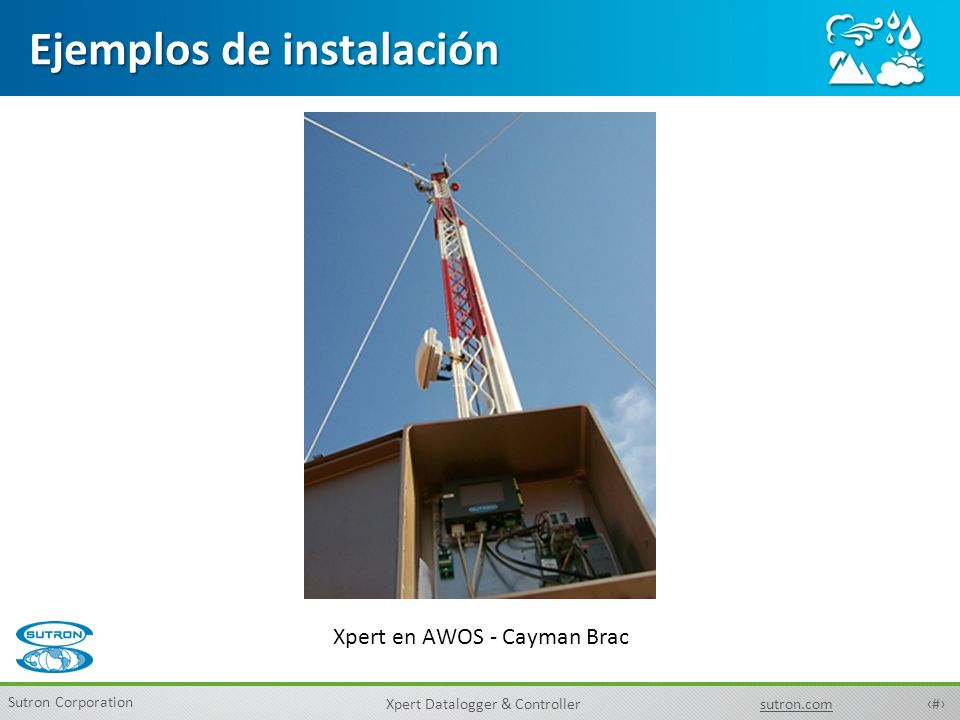 Ejemplos de instalación

Xpert en AWOS - Cayman Brac

SUTRON

Sutron Corporation

Xpert Datalogger & Controller

sutron.com

‹#›